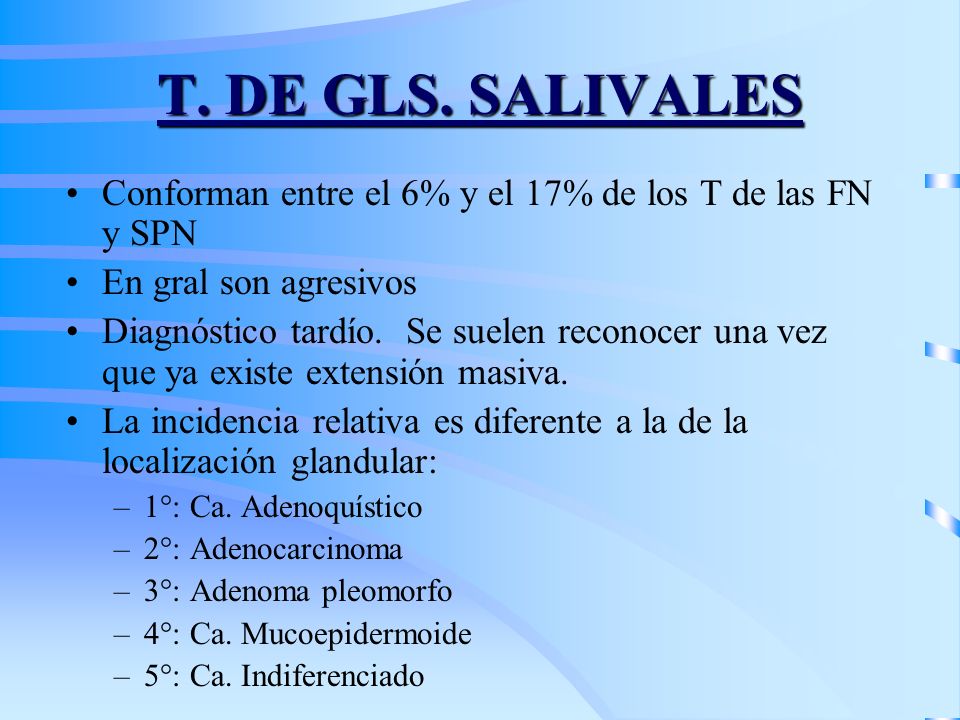 T. DE GLS. SALIVALES

• Conforman entre el 6% y el 17% de los T de las FN y SPN
• En gral son agresivos
• Diagnóstico tardío. Se suelen reconocer una vez que ya existe extensión masiva.
• La incidencia relativa es diferente a la de la localización glandular:
– 1°: Ca. Adenoquístico
– 2°: Adenocarcinoma
– 3°: Adenoma pleomorfo
– 4°: Ca. Mucoepidermoide
– 5°: Ca. Indiferenciado